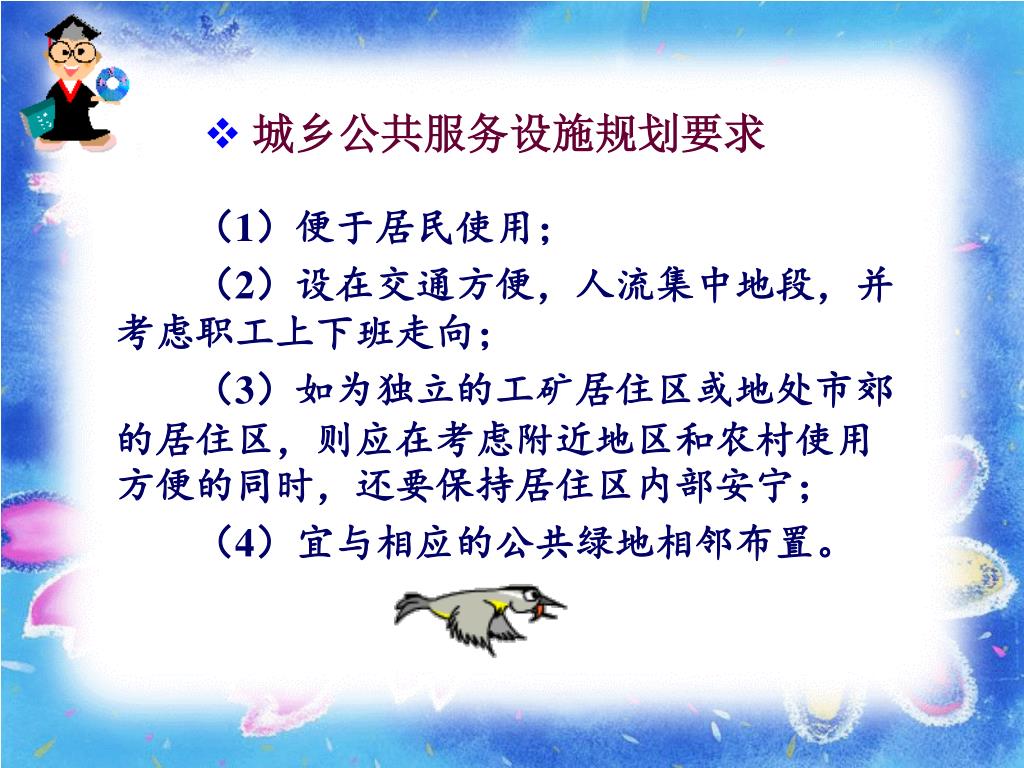 ❖ 城乡公共服务设施规划要求

（1）便于居民使用；

（2）设在交通方便，人流集中地段，并考虑职工上下班走向；

（3）如为独立的工矿居住区或地处市郊的居住区，则应在考虑附近地区和农村使用方便的同时，还要保持居住区内部安宁；

（4）宜与相应的公共绿地相邻布置。